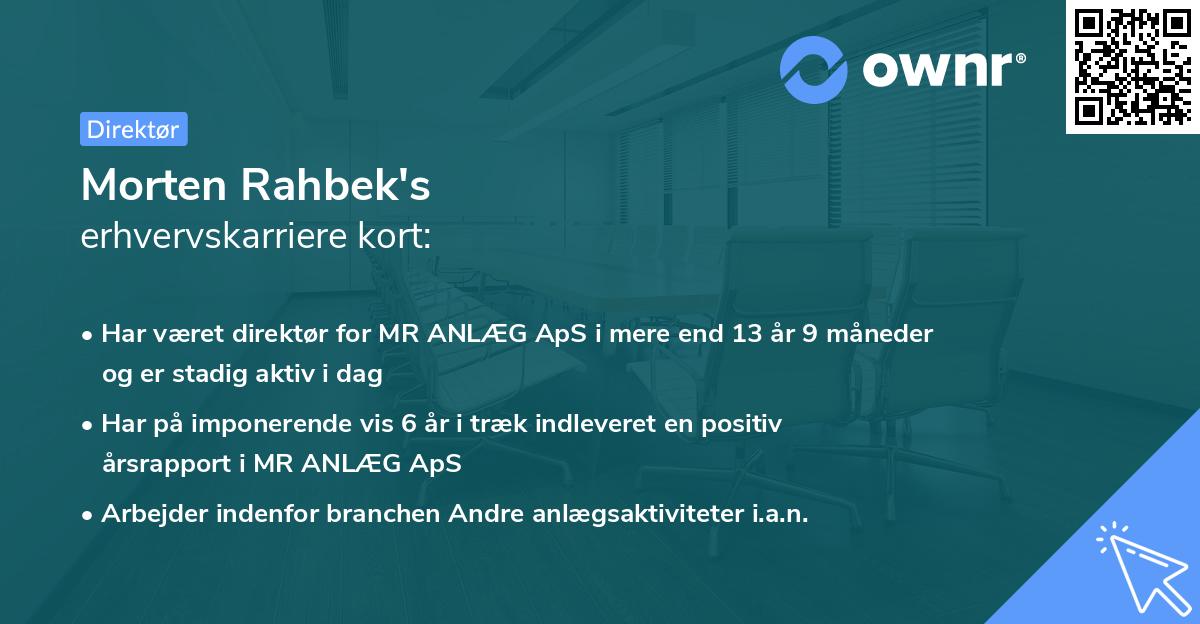 ownr®

Direktør

Morten Rahbek's
erhvervskarriere kort:

• Har været direktør for MR ANLÆG ApS i mere end 13 år 9 måneder og er stadig aktiv i dag

• Har på imponerende vis 6 år i træk indleveret en positiv årsrapport i MR ANLÆG ApS

• Arbejder indenfor branchen Andre anlægsaktiviteter i.a.n.